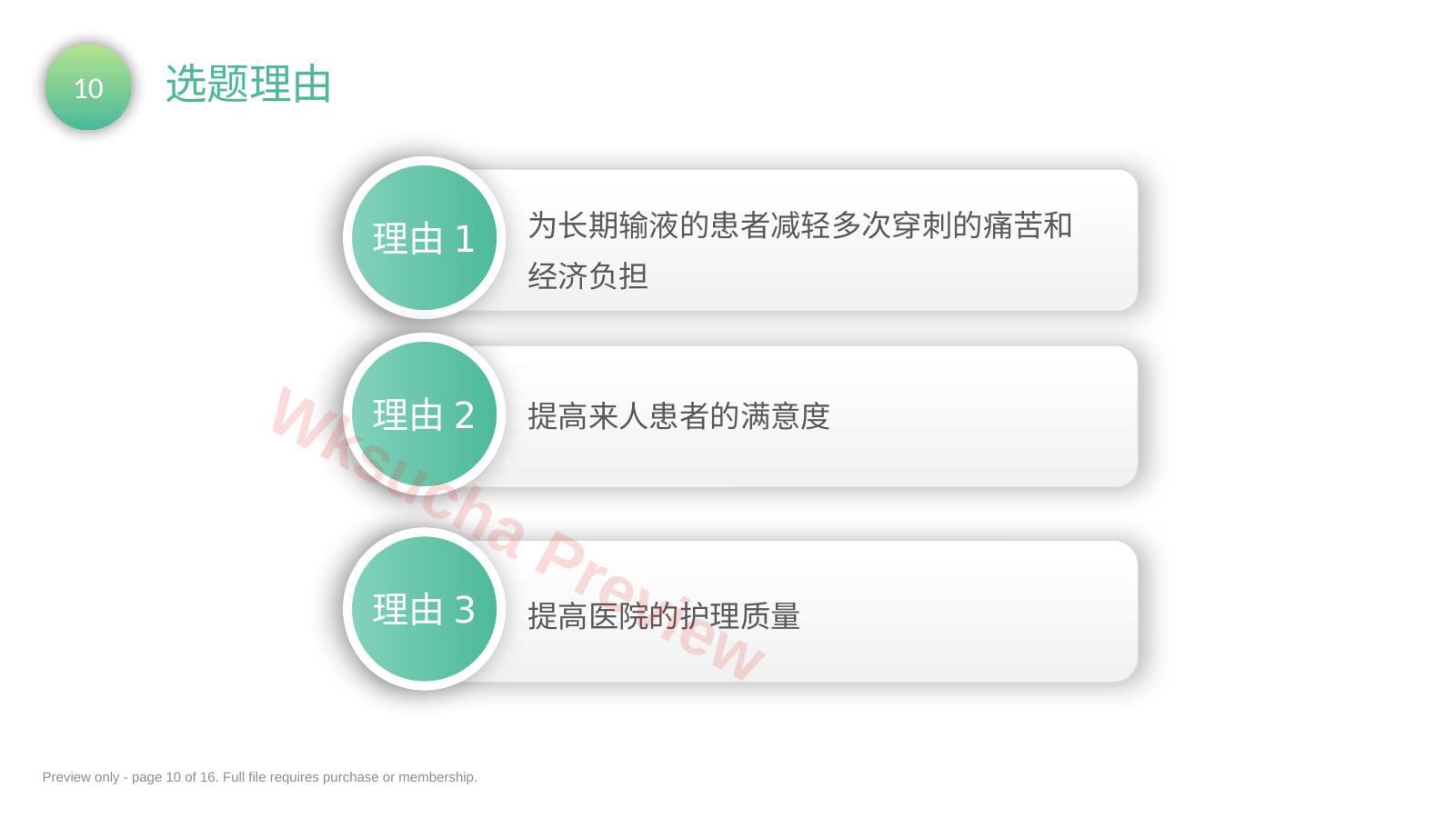 10

选题理由

理由 1

为长期输液的患者减轻多次穿刺的痛苦和经济负担

理由 2

提高来人患者的满意度

理由 3

提高医院的护理质量

Wksucha Preview

Preview only - page 10 of 16. Full file requires purchase or membership.